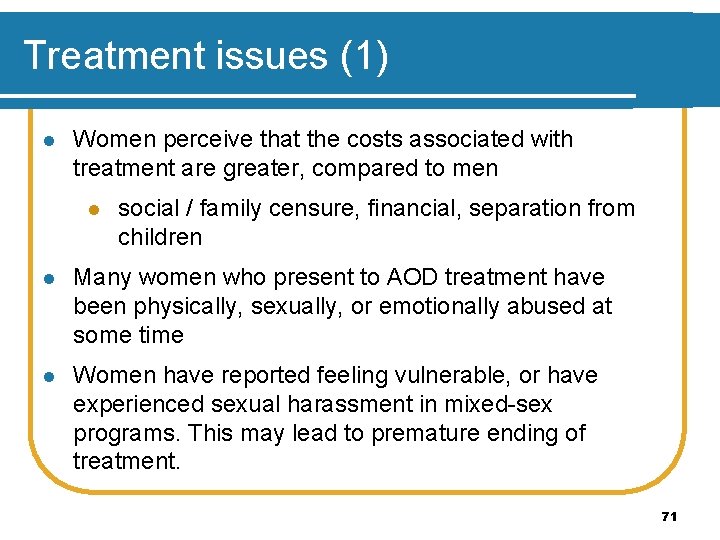 Treatment issues (1)

- Women perceive that the costs associated with treatment are greater, compared to men
  - social / family censure, financial, separation from children
- Many women who present to AOD treatment have been physically, sexually, or emotionally abused at some time
- Women have reported feeling vulnerable, or have experienced sexual harassment in mixed-sex programs. This may lead to premature ending of treatment.

71